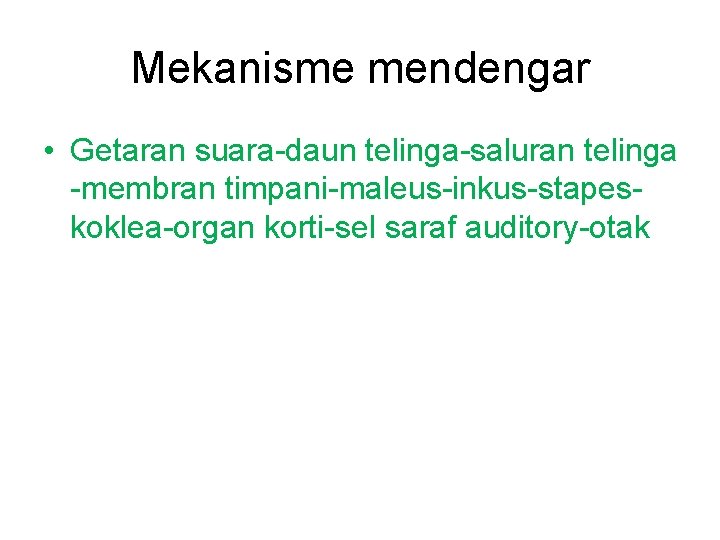 Mekanisme mendengar

• Getaran suara-daun telinga-saluran telinga -membran timpani-maleus-inkus-stapes-koklea-organ korti-sel saraf auditory-otak